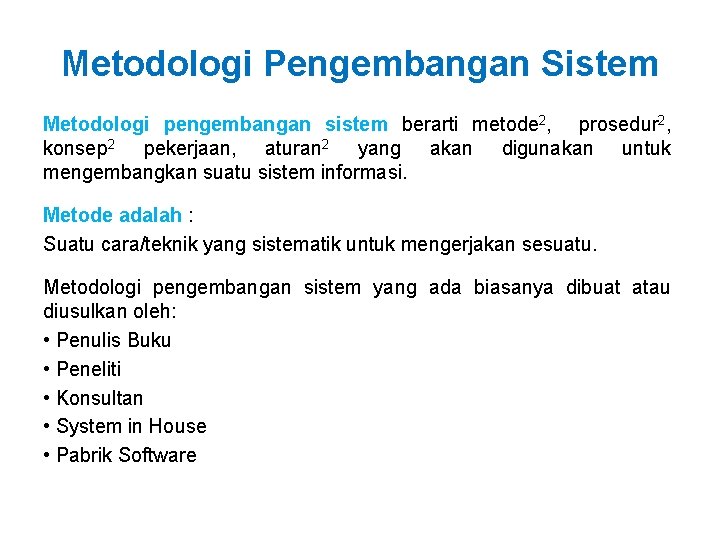 Metodologi Pengembangan Sistem

Metodologi pengembangan sistem berarti metode$^2$, prosedur$^2$, konsep$^2$ pekerjaan, aturan$^2$ yang akan digunakan untuk mengembangkan suatu sistem informasi.

Metode adalah :
Suatu cara/teknik yang sistematik untuk mengerjakan sesuatu.

Metodologi pengembangan sistem yang ada biasanya dibuat atau diusulkan oleh:
• Penulis Buku
• Peneliti
• Konsultan
• System in House
• Pabrik Software